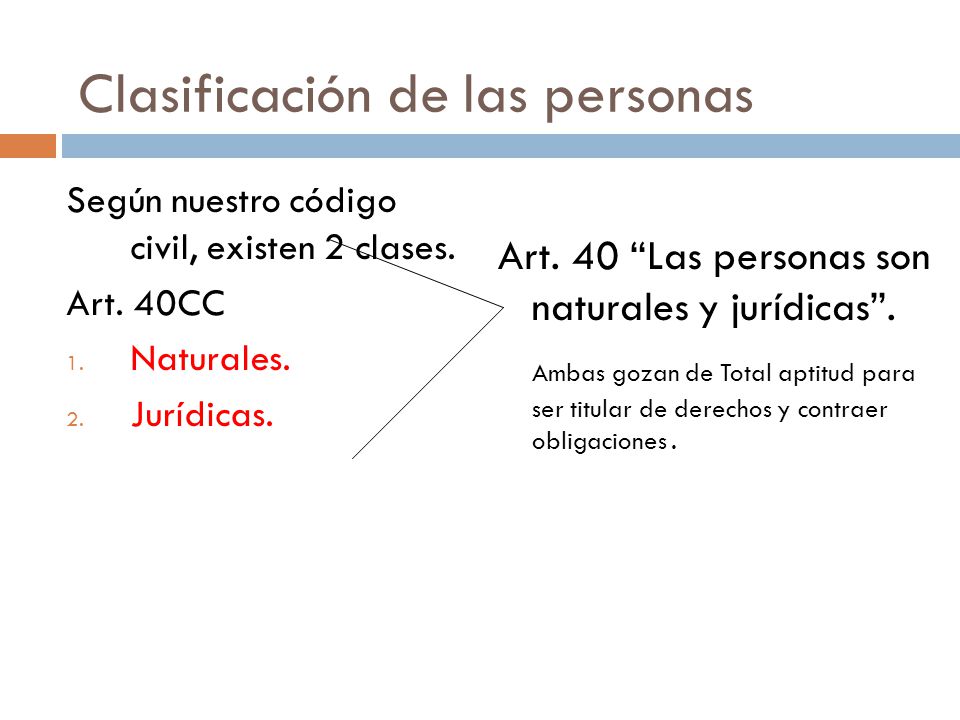 Clasificación de las personas

Según nuestro código civil, existen 2 clases.

Art. 40CC

1. Naturales.
2. Jurídicas.

Art. 40 “Las personas son naturales y jurídicas”.

Ambas gozan de Total aptitud para ser titular de derechos y contraer obligaciones.